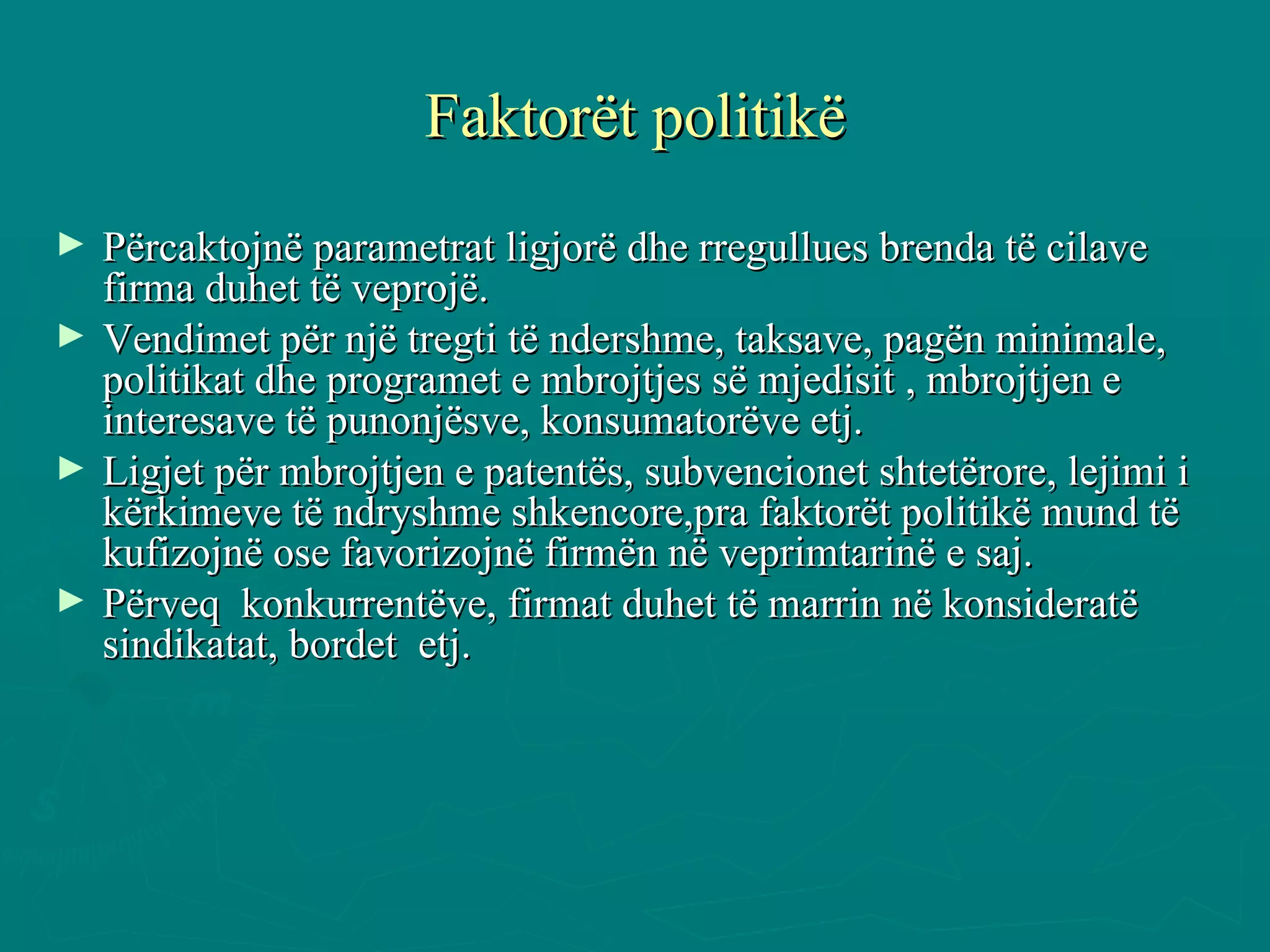 Faktorët politikë

► Përcaktojnë parametrat ligjorë dhe rregullues brenda të cilave firma duhet të veprojë.

► Vendimet për një tregti të ndershme, taksave, pagën minimale, politikat dhe programet e mbrojtjes së mjedisit , mbrojtjen e interesave të punonjësve, konsumatorëve etj.

► Ligjet për mbrojtjen e patentës, subvencionet shtetërore, lejimi i kërkimeve të ndryshme shkencore,pra faktorët politikë mund të kufizojnë ose favorizojnë firmën në veprimtarinë e saj.

► Përveq konkurrentëve, firmat duhet të marrin në konsideratë sindikatat, bordet etj.